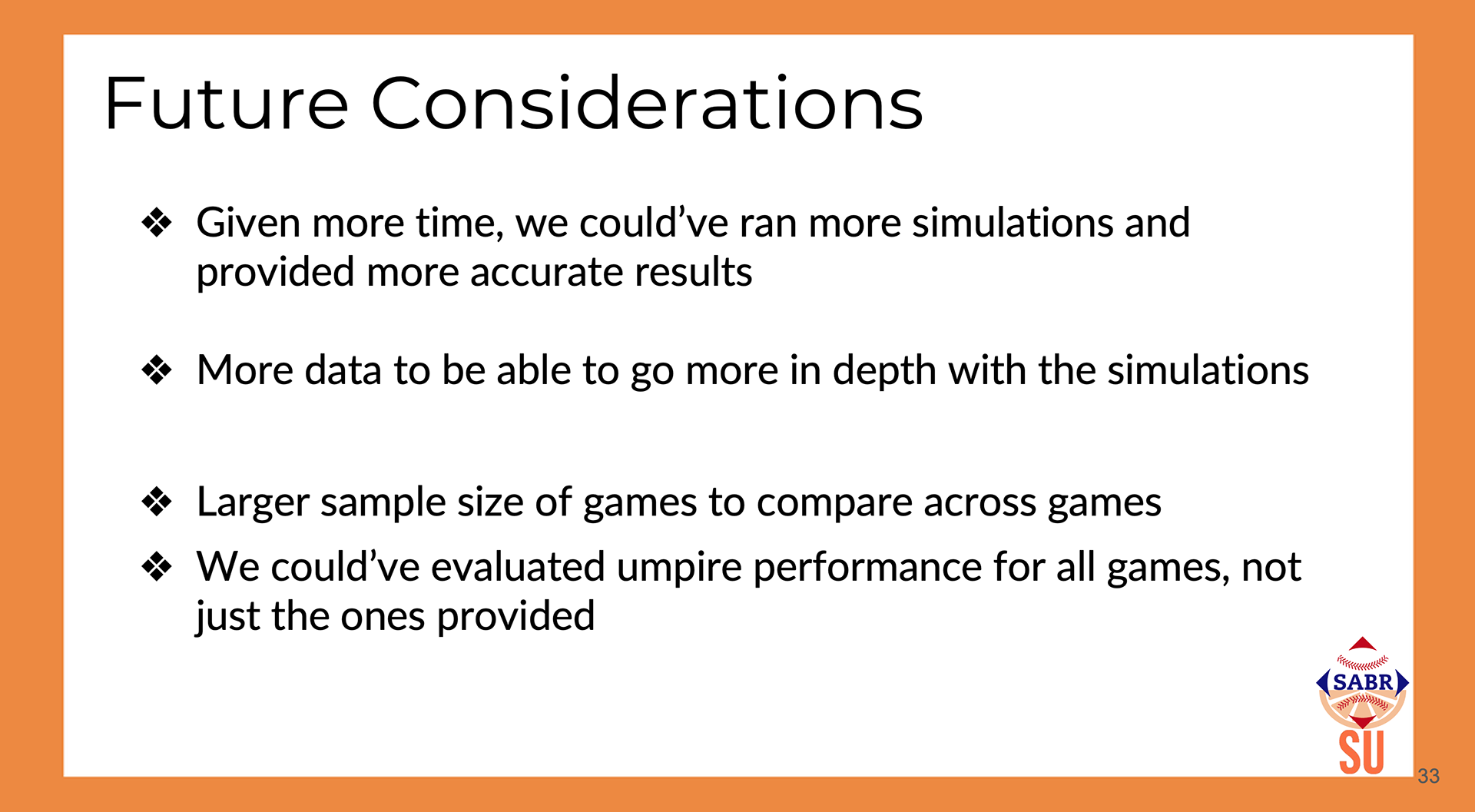 Future Considerations

❖ Given more time, we could've ran more simulations and provided more accurate results

❖ More data to be able to go more in depth with the simulations

❖ Larger sample size of games to compare across games

❖ We could've evaluated umpire performance for all games, not just the ones provided

SABR

SU

33